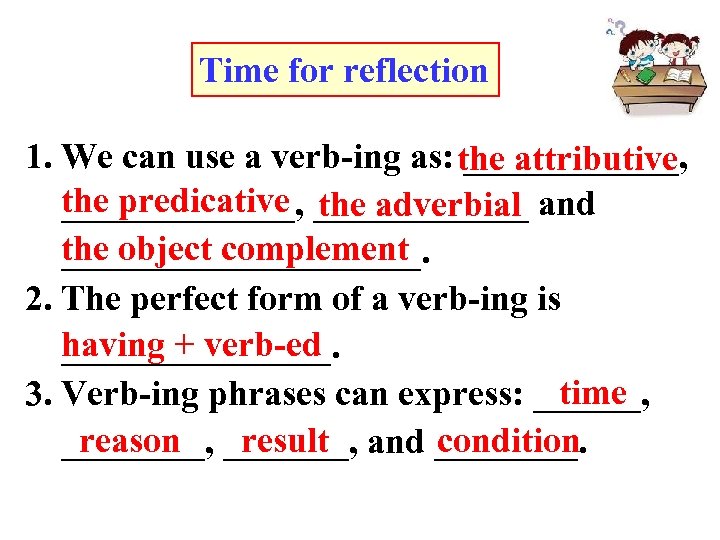 Time for reflection

1. We can use a verb-ing as: the attributive, the predicative, the adverbial and the object complement.

2. The perfect form of a verb-ing is having + verb-ed.

3. Verb-ing phrases can express: time, reason, result, and condition.